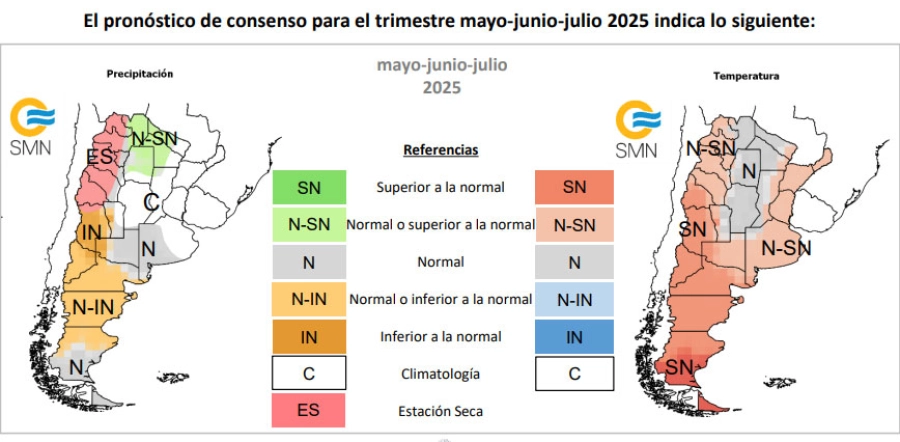 El pronóstico de consenso para el trimestre mayo-junio-julio 2025 indica lo siguiente:

Precipitación

SMN

N-SN

ES

C

IN

N

N-IN

N

mayo-junio-julio
2025

Referencias

| | | |
|---|---|---|
| SN | Superior a la normal | SN |
| N-SN | Normal o superior a la normal | N-SN |
| N | Normal | N |
| N-IN | Normal o inferior a la normal | N-IN |
| IN | Inferior a la normal | IN |
| C | Climatología | C |
| ES | Estación Seca | |

Temperatura

SMN

N-SN

N

SN

N-SN

SN